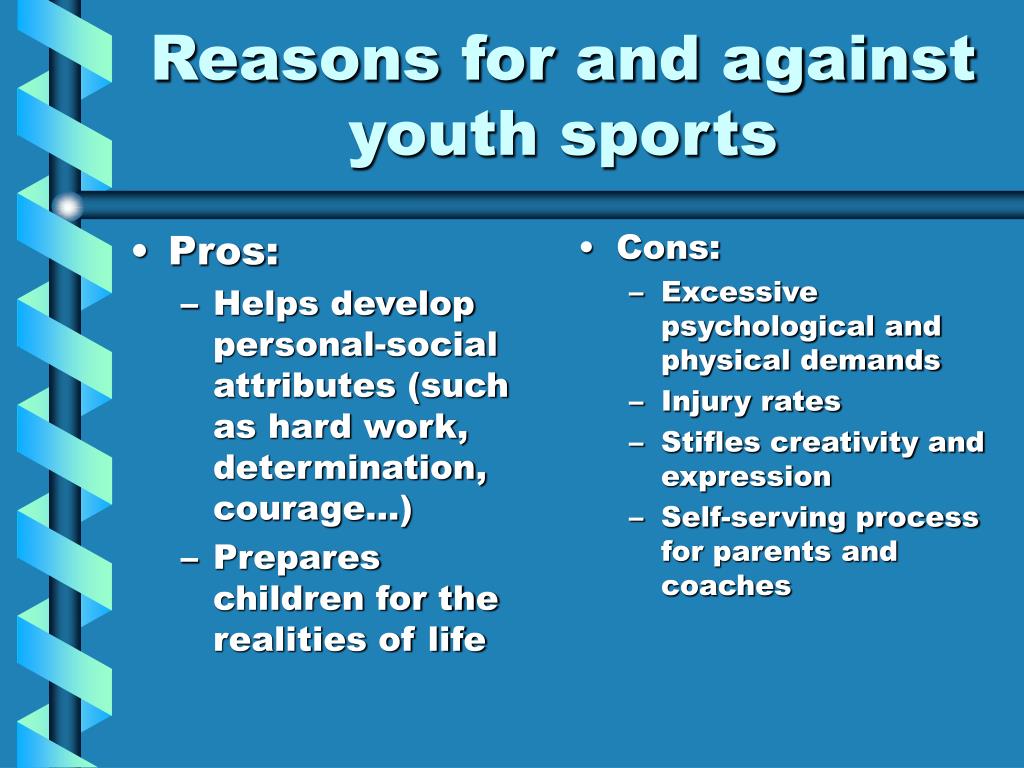 Reasons for and against youth sports

• Pros:
– Helps develop personal-social attributes (such as hard work, determination, courage…)
– Prepares children for the realities of life

• Cons:
– Excessive psychological and physical demands
– Injury rates
– Stifles creativity and expression
– Self-serving process for parents and coaches